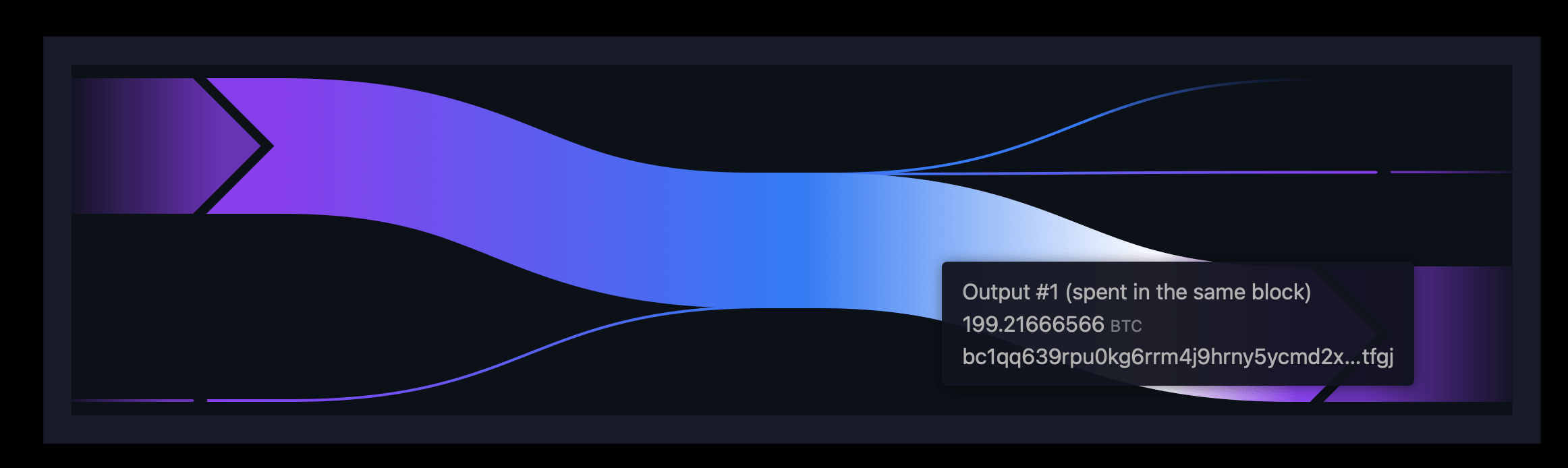 Output #1 (spent in the same block)
199.21666566 BTC
bc1qq639rpu0kg6rrm4j9hrny5ycmd2x...tfgj